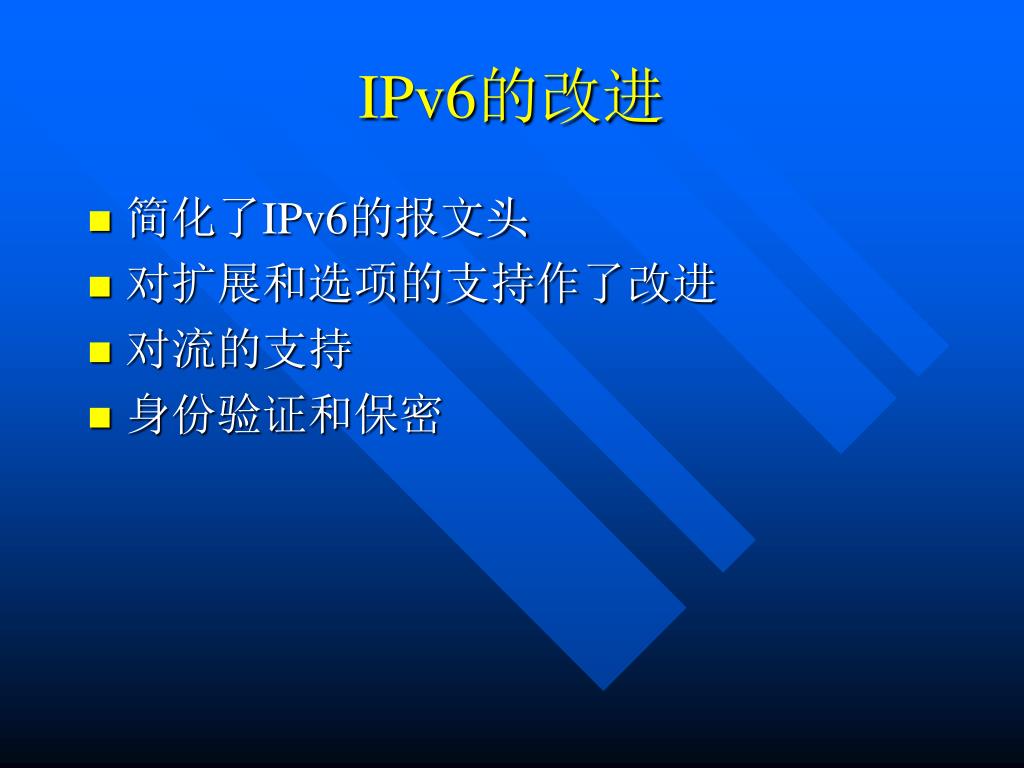 IPv6的改进

- 简化了IPv6的报文头
- 对扩展和选项的支持作了改进
- 对流的支持
- 身份验证和保密